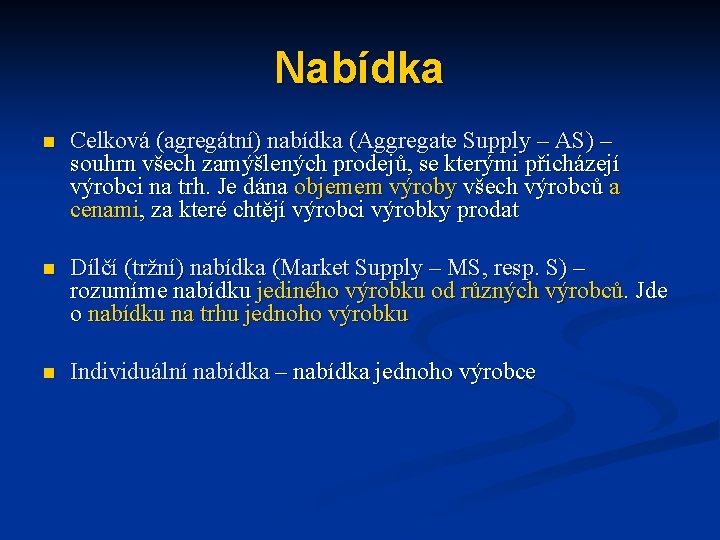 Nabídka

Celková (agregátní) nabídka (Aggregate Supply – AS) – souhrn všech zamýšlených prodejů, se kterými přicházejí výrobci na trh. Je dána objemem výroby všech výrobců a cenami, za které chtějí výrobci výrobky prodat

Dílčí (tržní) nabídka (Market Supply – MS, resp. S) – rozumíme nabídku jediného výrobku od různých výrobců. Jde o nabídku na trhu jednoho výrobku

Individuální nabídka – nabídka jednoho výrobce